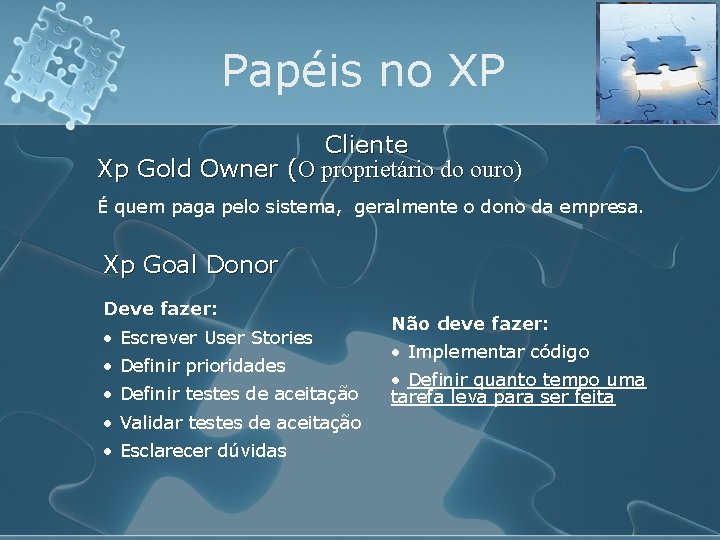 Papéis no XP

Cliente

Xp Gold Owner (O proprietário do ouro)

É quem paga pelo sistema, geralmente o dono da empresa.

Xp Goal Donor

Deve fazer:

• Escrever User Stories
• Definir prioridades
• Definir testes de aceitação
• Validar testes de aceitação
• Esclarecer dúvidas

Não deve fazer:

• Implementar código
• Definir quanto tempo uma tarefa leva para ser feita